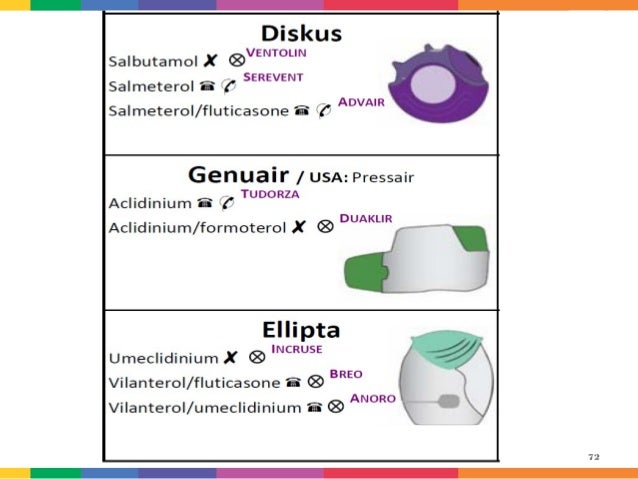 Diskus

Salbutamol ✗ ⊗ VENTOLIN

Salmeterol ☎ ✆ SEREVENT

Salmeterol/fluticasone ☎ ✆ ADVAIR

Genuair / USA: Pressair

Aclidinium ☎ ✆ TUDORZA

Aclidinium/formoterol ✗ ⊗ DUAKLIR

Ellipta

Umeclidinium ✗ ⊗ INCRUSE

Vilanterol/fluticasone ☎ ⊗ BREO

Vilanterol/umeclidinium ☎ ⊗ ANORO

72